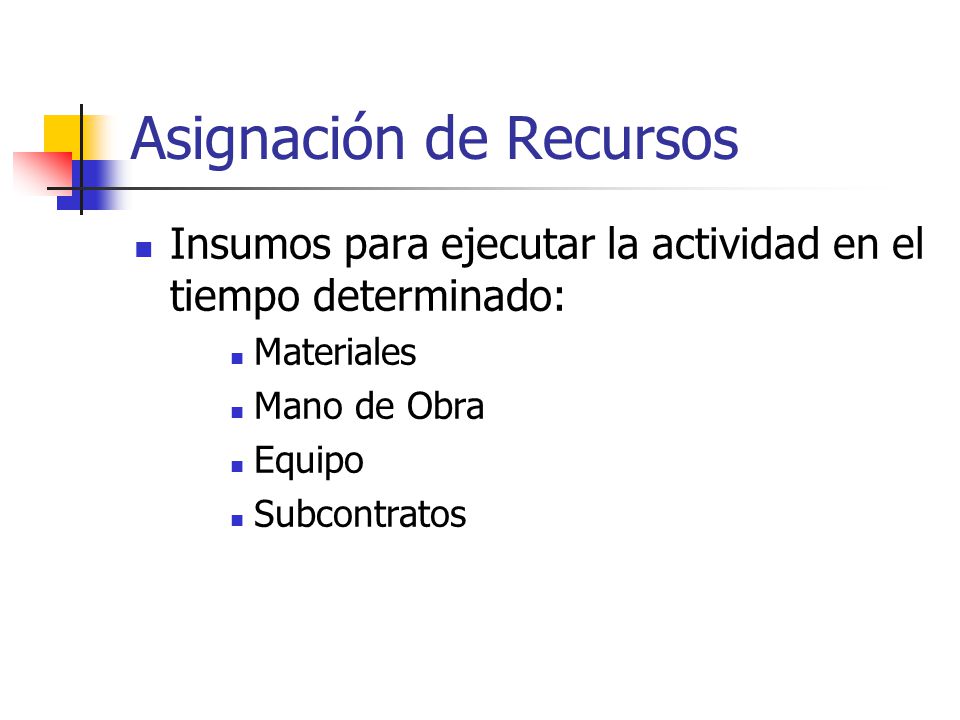 Asignación de Recursos

Insumos para ejecutar la actividad en el tiempo determinado:

Materiales
Mano de Obra
Equipo
Subcontratos